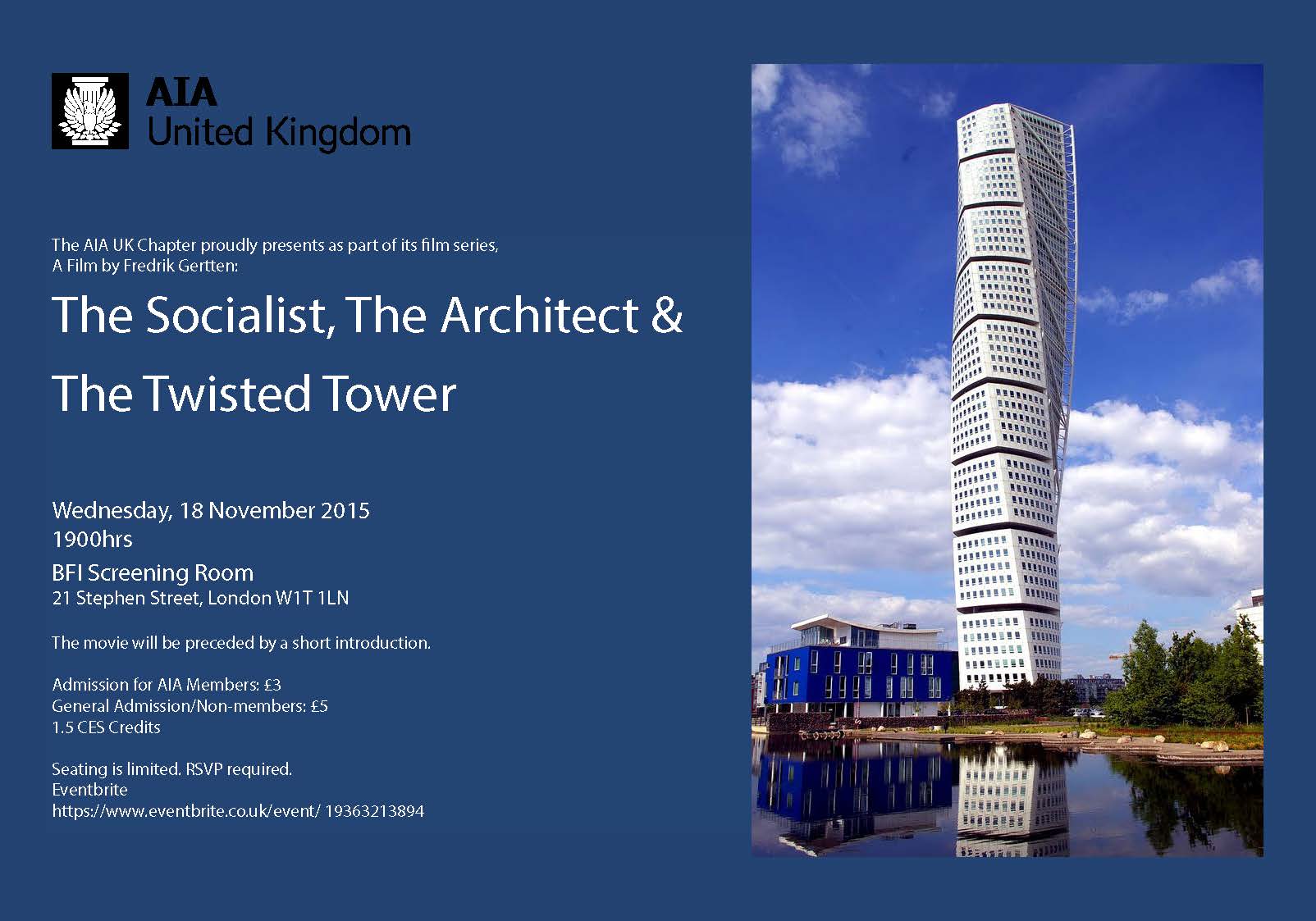 AIA
United Kingdom

The AIA UK Chapter proudly presents as part of its film series,
A Film by Fredrik Gertten:

The Socialist, The Architect &
The Twisted Tower

Wednesday, 18 November 2015
1900hrs

BFI Screening Room
21 Stephen Street, London W1T 1LN

The movie will be preceded by a short introduction.

Admission for AIA Members: £3
General Admission/Non-members: £5
1.5 CES Credits

Seating is limited. RSVP required.
Eventbrite
https://www.eventbrite.co.uk/event/ 19363213894